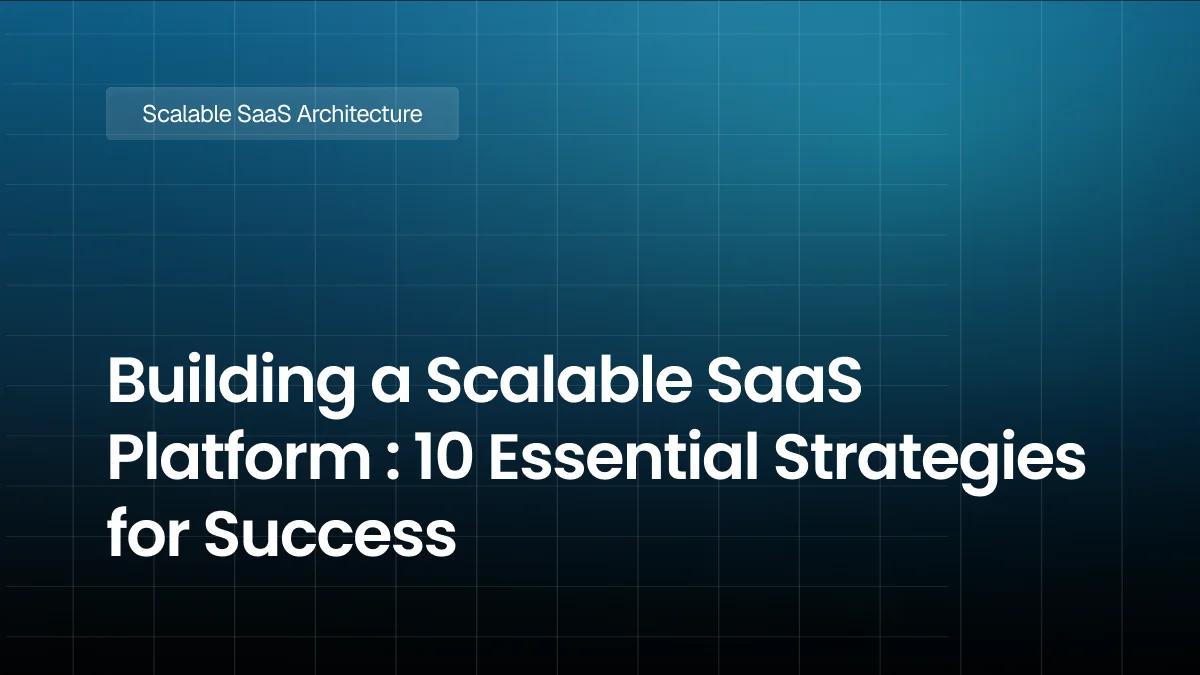 Scalable SaaS Architecture

Building a Scalable SaaS Platform : 10 Essential Strategies for Success